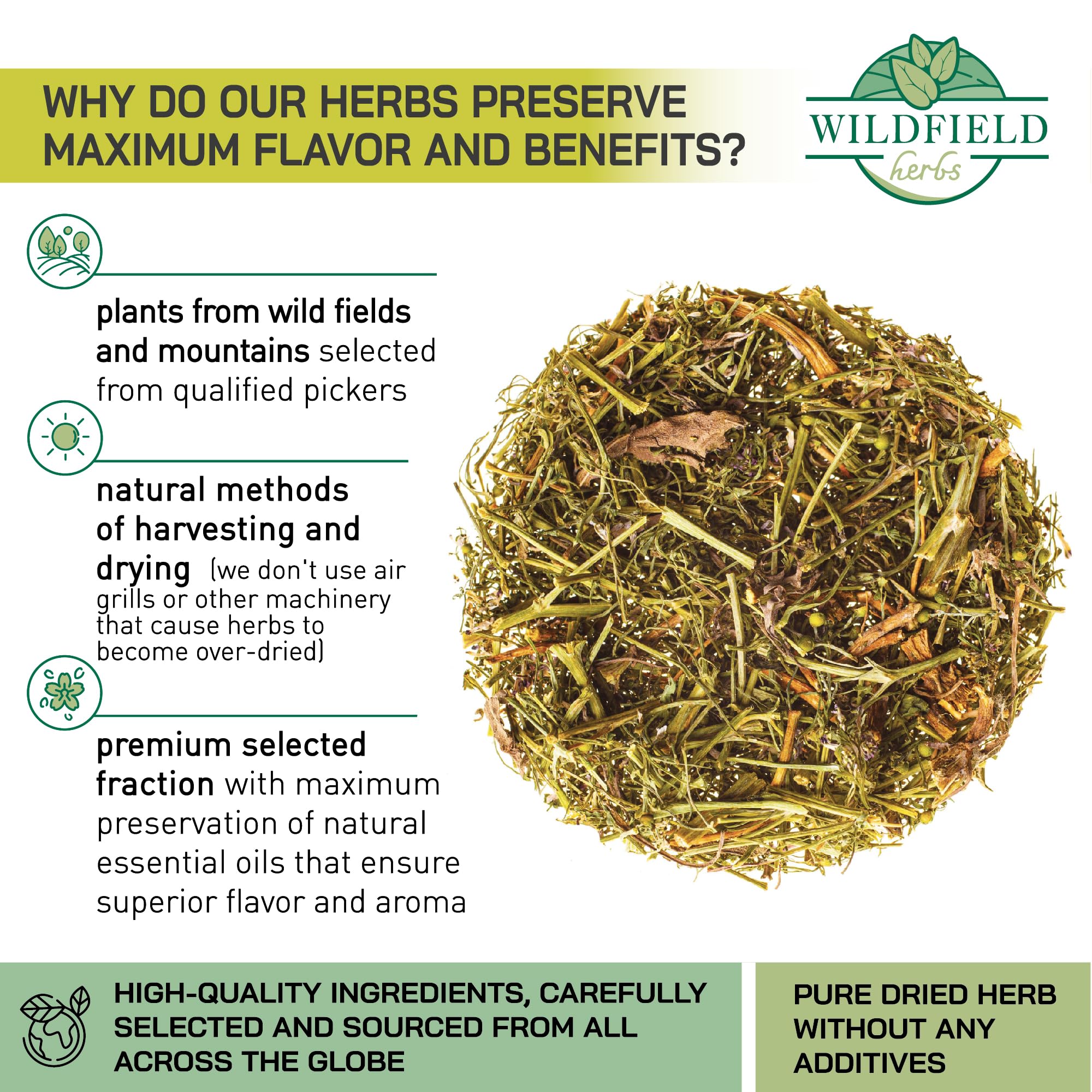 WHY DO OUR HERBS PRESERVE MAXIMUM FLAVOR AND BENEFITS?

WILDFIELD herbs

plants from wild fields and mountains selected from qualified pickers

natural methods of harvesting and drying (we don't use air grills or other machinery that cause herbs to become over-dried)

premium selected fraction with maximum preservation of natural essential oils that ensure superior flavor and aroma

HIGH-QUALITY INGREDIENTS, CAREFULLY SELECTED AND SOURCED FROM ALL ACROSS THE GLOBE

PURE DRIED HERB WITHOUT ANY ADDITIVES